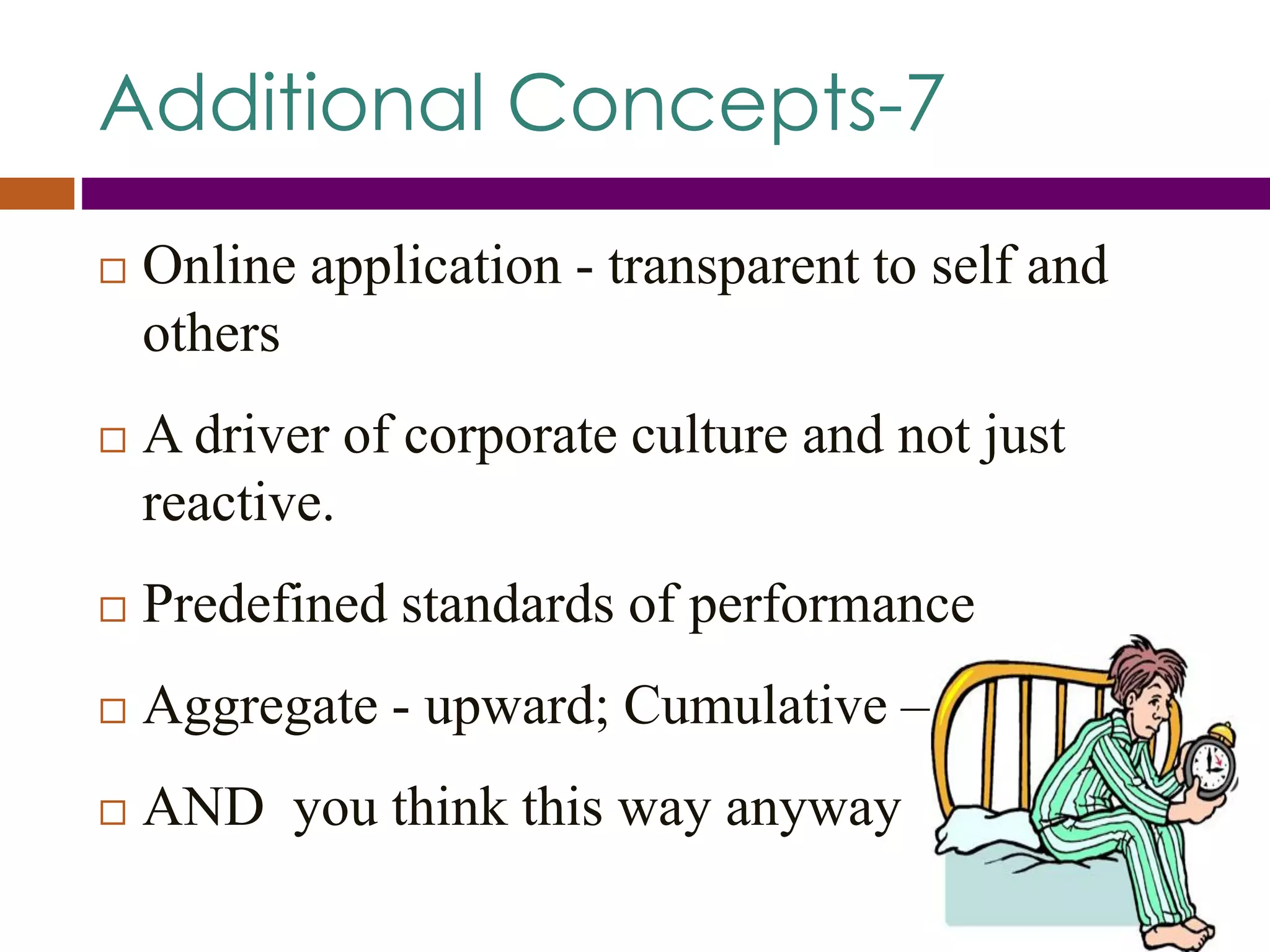 Additional Concepts-7

□ Online application - transparent to self and others

□ A driver of corporate culture and not just reactive.

□ Predefined standards of performance

□ Aggregate - upward; Cumulative –

□ AND  you think this way anyway